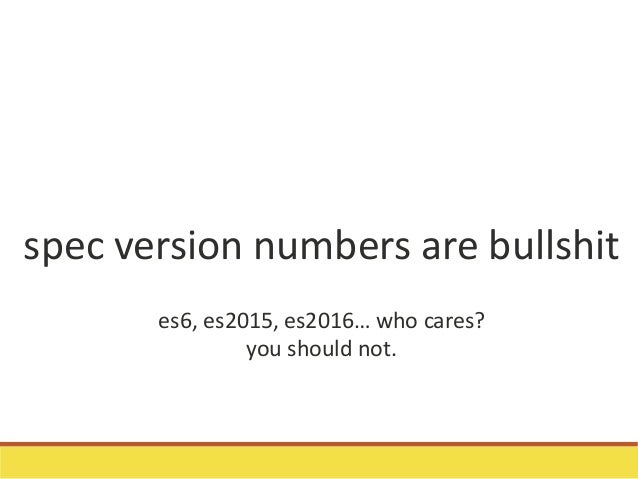 spec version numbers are bullshit

es6, es2015, es2016… who cares?
you should not.